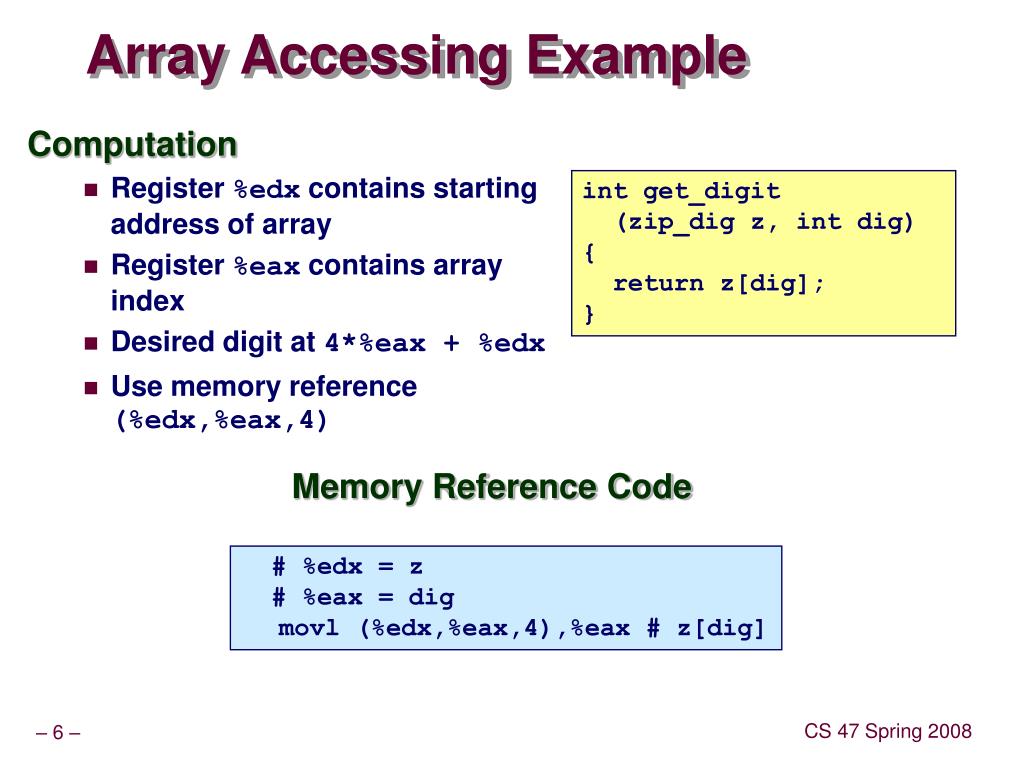 Array Accessing Example

Computation

- Register %edx contains starting address of array
- Register %eax contains array index
- Desired digit at 4*%eax + %edx
- Use memory reference (%edx,%eax,4)

int get_digit
  (zip_dig z, int dig)
{
  return z[dig];
}

Memory Reference Code

# %edx = z
# %eax = dig
movl (%edx,%eax,4),%eax # z[dig]

– 6 –

CS 47 Spring 2008